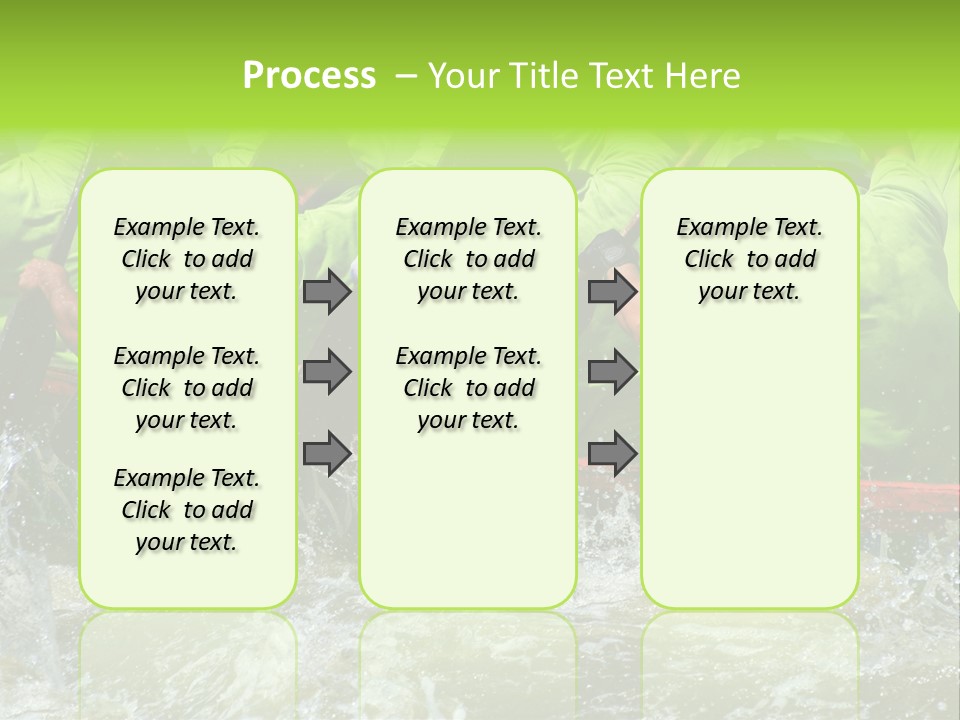 Process – Your Title Text Here

Example Text. Click to add your text.

Example Text. Click to add your text.

Example Text. Click to add your text.

Example Text. Click to add your text.

Example Text. Click to add your text.

Example Text. Click to add your text.